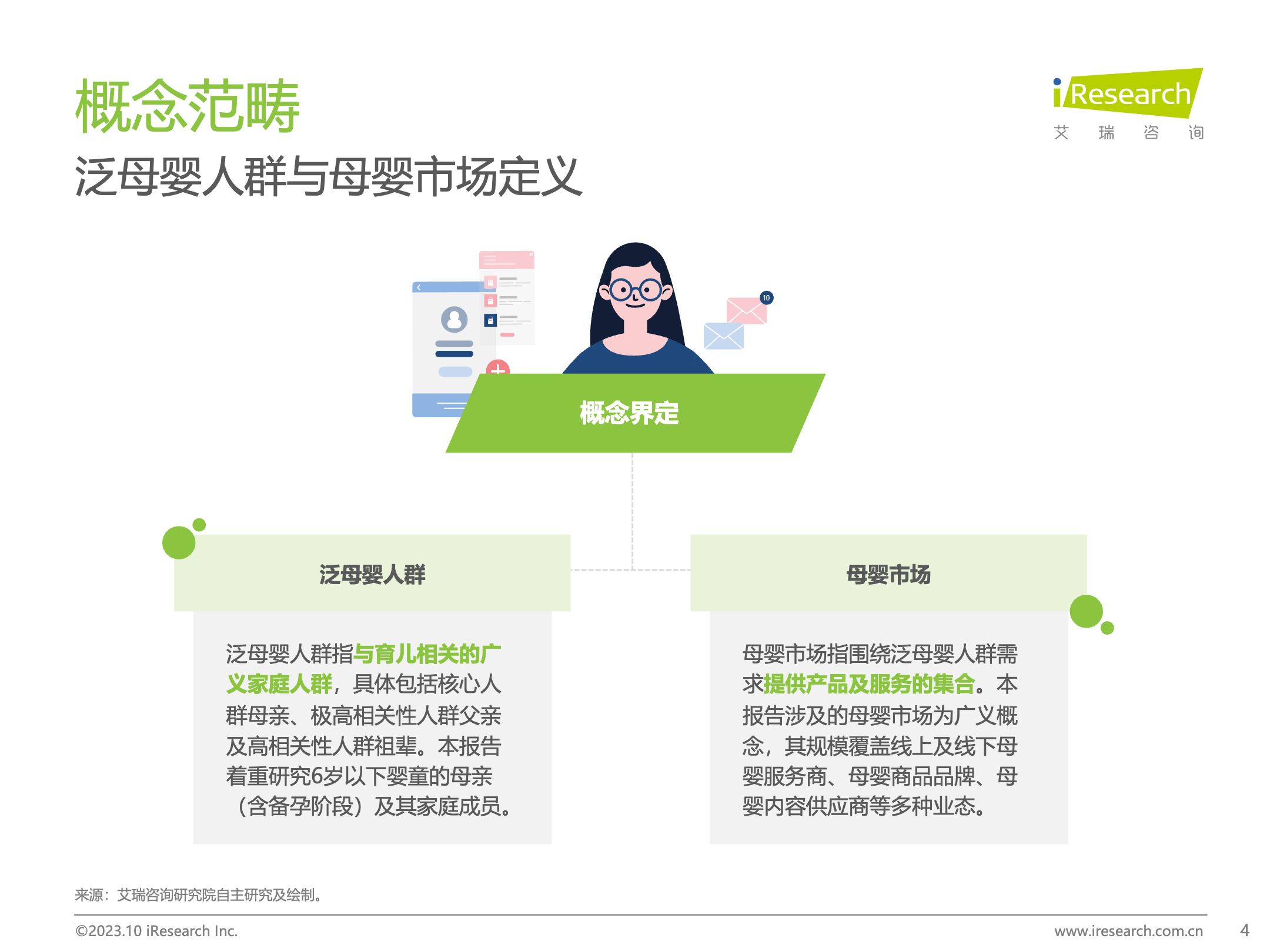 概念范畴
泛母婴人群与母婴市场定义

iResearch
艾 瑞 咨 询

10

概念界定

泛母婴人群

泛母婴人群指与育儿相关的广义家庭人群，具体包括核心人群母亲、极高相关性人群父亲及高相关性人群祖辈。本报告着重研究6岁以下婴童的母亲（含备孕阶段）及其家庭成员。

母婴市场

母婴市场指围绕泛母婴人群需求提供产品及服务的集合。本报告涉及的母婴市场为广义概念，其规模覆盖线上及线下母婴服务商、母婴商品品牌、母婴内容供应商等多种业态。

来源：艾瑞咨询研究院自主研究及绘制。

©2023.10 iResearch Inc.
www.iresearch.com.cn
4